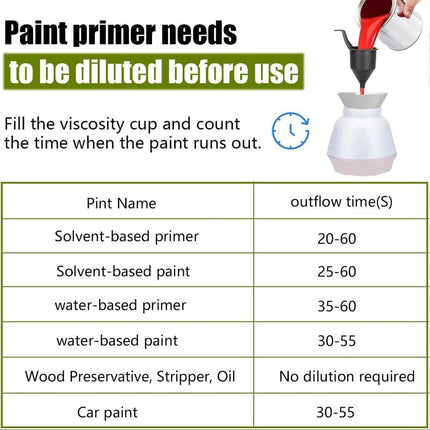 Paint primer needs

to be diluted before use

Fill the viscosity cup and count the time when the paint runs out.

| Pint Name | outflow time(S) |
|---|---|
| Solvent-based primer | 20-60 |
| Solvent-based paint | 25-60 |
| water-based primer | 35-60 |
| water-based paint | 30-55 |
| Wood Preservative, Stripper, Oil | No dilution required |
| Car paint | 30-55 |